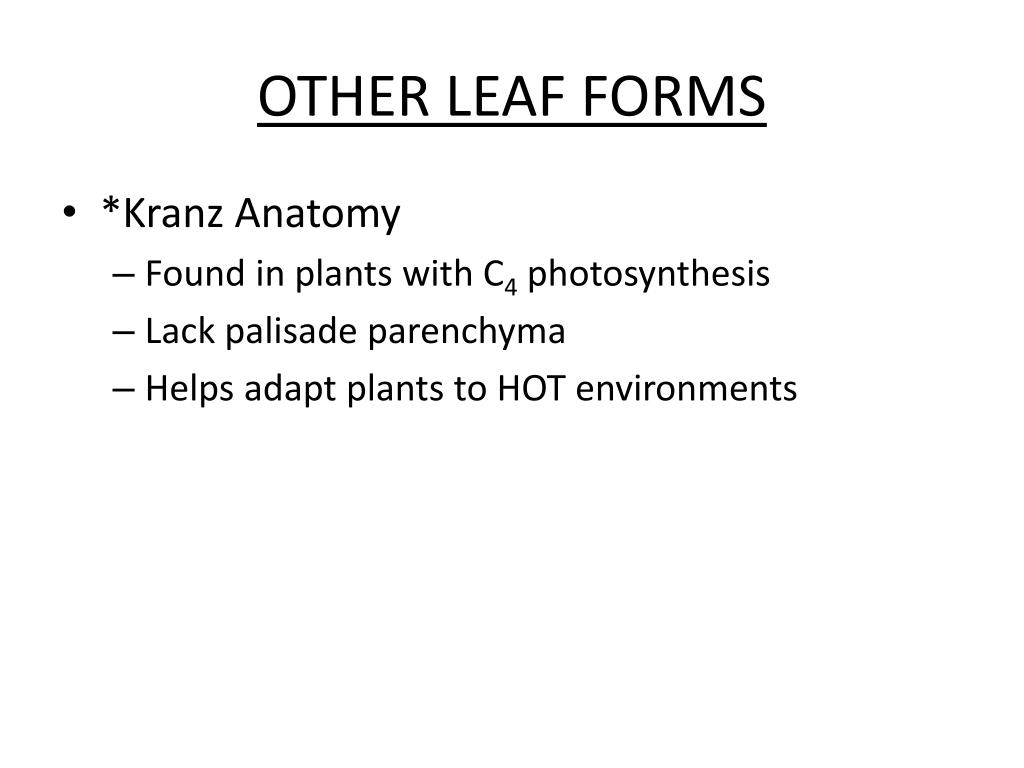 OTHER LEAF FORMS

• *Kranz Anatomy
– Found in plants with $C_4$ photosynthesis
– Lack palisade parenchyma
– Helps adapt plants to HOT environments